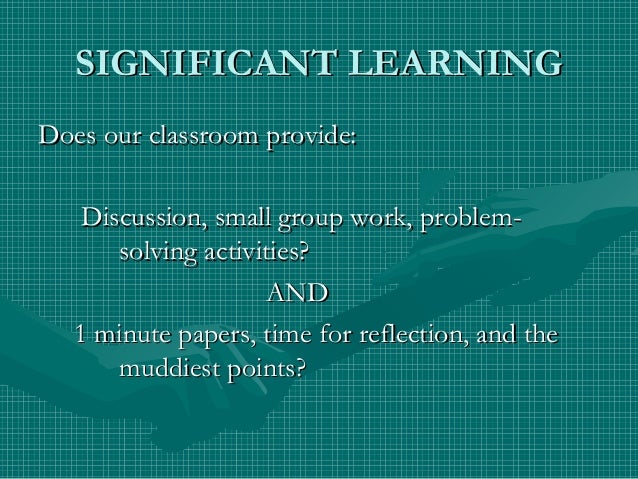 SIGNIFICANT LEARNING

Does our classroom provide:

Discussion, small group work, problem-solving activities?

AND

1 minute papers, time for reflection, and the muddiest points?